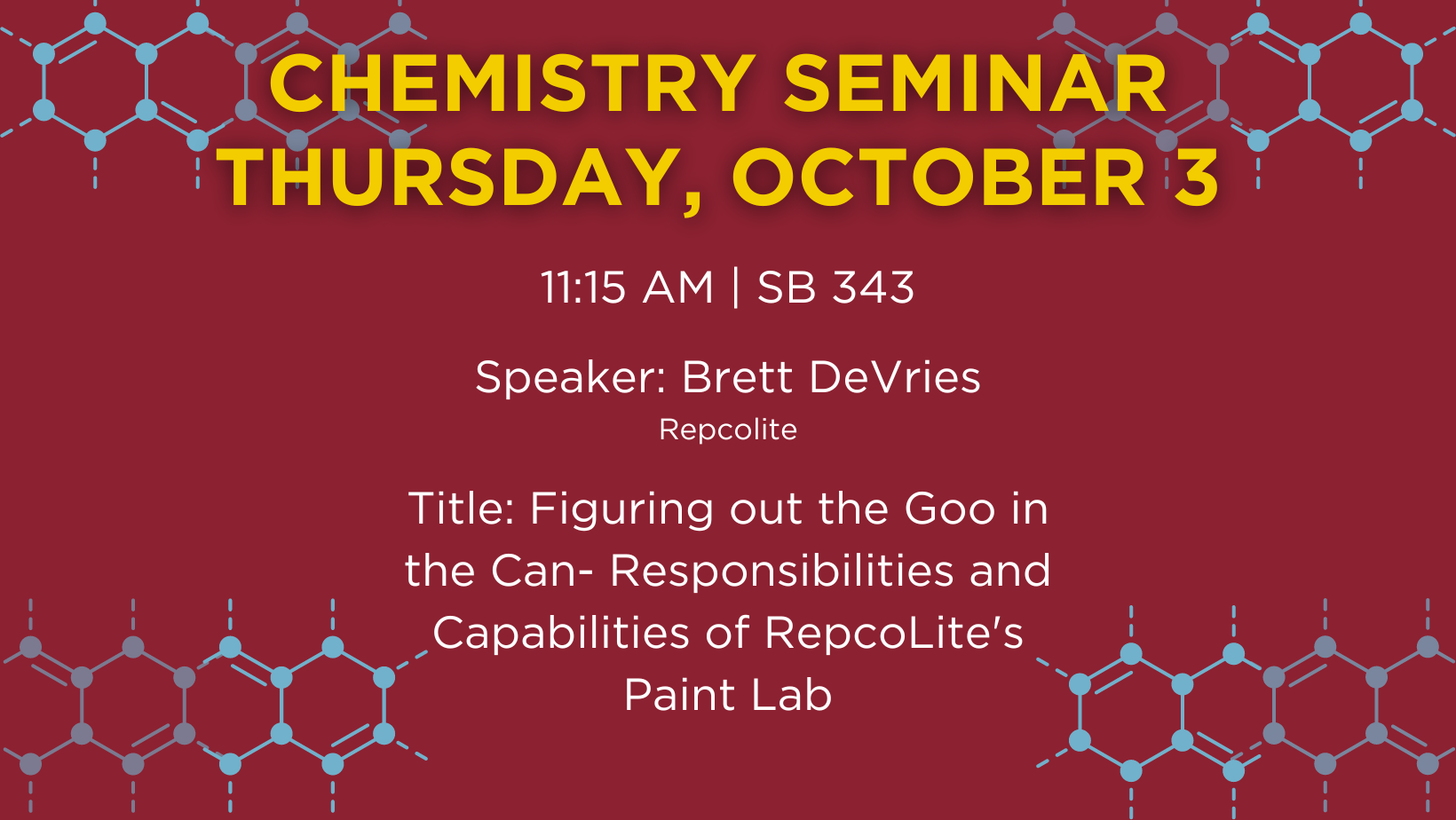 CHEMISTRY SEMINAR
THURSDAY, OCTOBER 3

11:15 AM | SB 343

Speaker: Brett DeVries
Repcolite

Title: Figuring out the Goo in the Can- Responsibilities and Capabilities of RepcoLite's Paint Lab